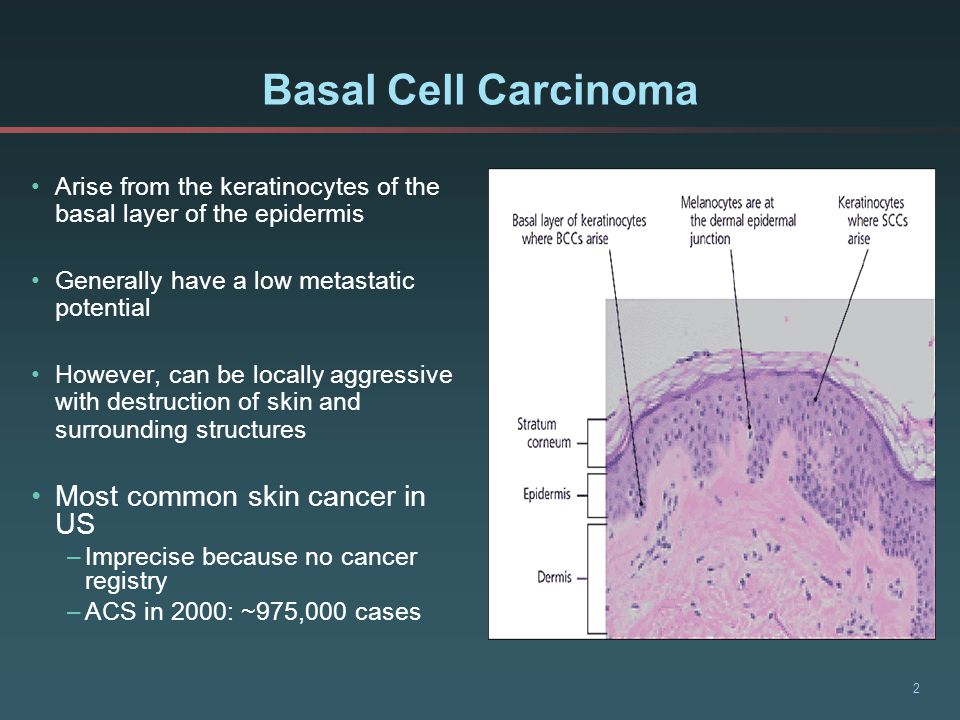 Basal Cell Carcinoma

• Arise from the keratinocytes of the basal layer of the epidermis

• Generally have a low metastatic potential

• However, can be locally aggressive with destruction of skin and surrounding structures

• Most common skin cancer in US
– Imprecise because no cancer registry
– ACS in 2000: ~975,000 cases

Basal layer of keratinocytes where BCCs arise

Melanocytes are at the dermal epidermal junction

Keratinocytes where SCCs arise

Stratum corneum

Epidermis

Dermis

2